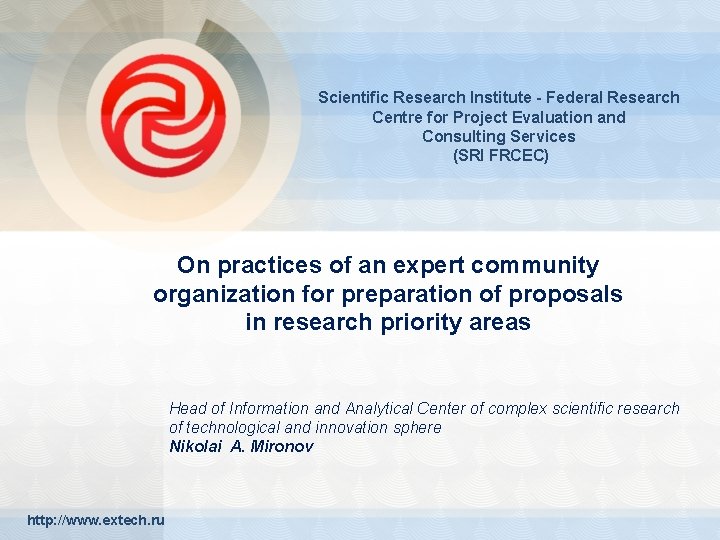 Scientific Research Institute - Federal Research Centre for Project Evaluation and Consulting Services (SRI FRCEC)

On practices of an expert community organization for preparation of proposals in research priority areas

Head of Information and Analytical Center of complex scientific research of technological and innovation sphere
Nikolai A. Mironov

http://www.extech.ru